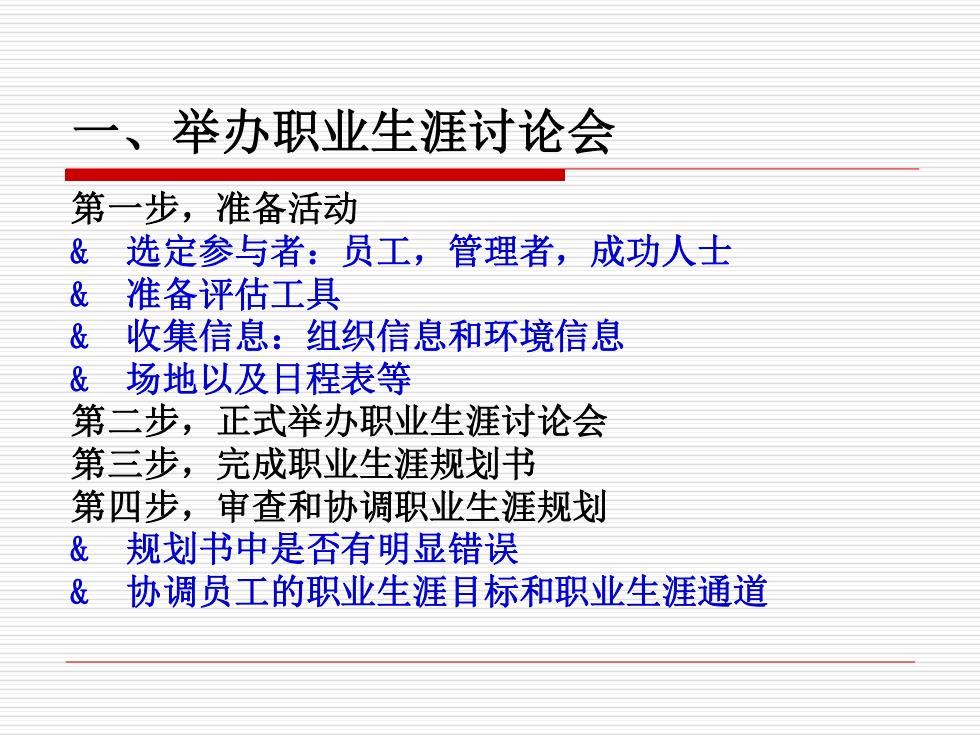 一、举办职业生涯讨论会

第一步，准备活动
& 选定参与者：员工，管理者，成功人士
& 准备评估工具
& 收集信息：组织信息和环境信息
& 场地以及日程表等
第二步，正式举办职业生涯讨论会
第三步，完成职业生涯规划书
第四步，审查和协调职业生涯规划
& 规划书中是否有明显错误
& 协调员工的职业生涯目标和职业生涯通道